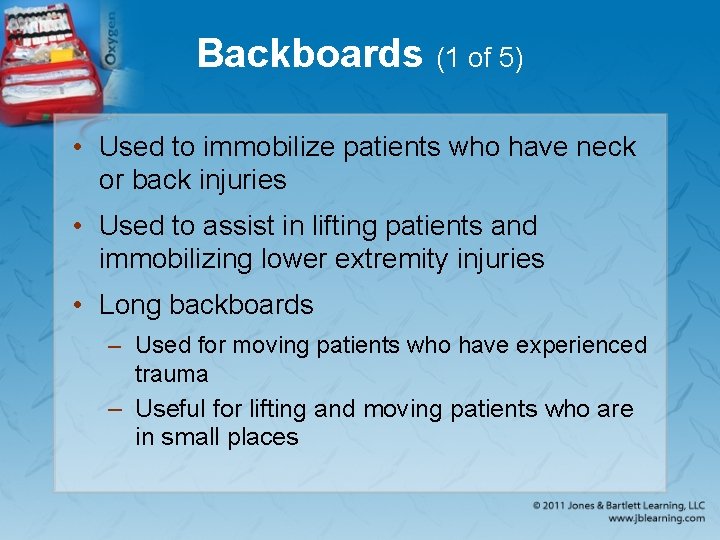 Oxygen

Backboards (1 of 5)

• Used to immobilize patients who have neck or back injuries

• Used to assist in lifting patients and immobilizing lower extremity injuries

• Long backboards

– Used for moving patients who have experienced trauma

– Useful for lifting and moving patients who are in small places

© 2011 Jones & Bartlett Learning, LLC
www.jblearning.com